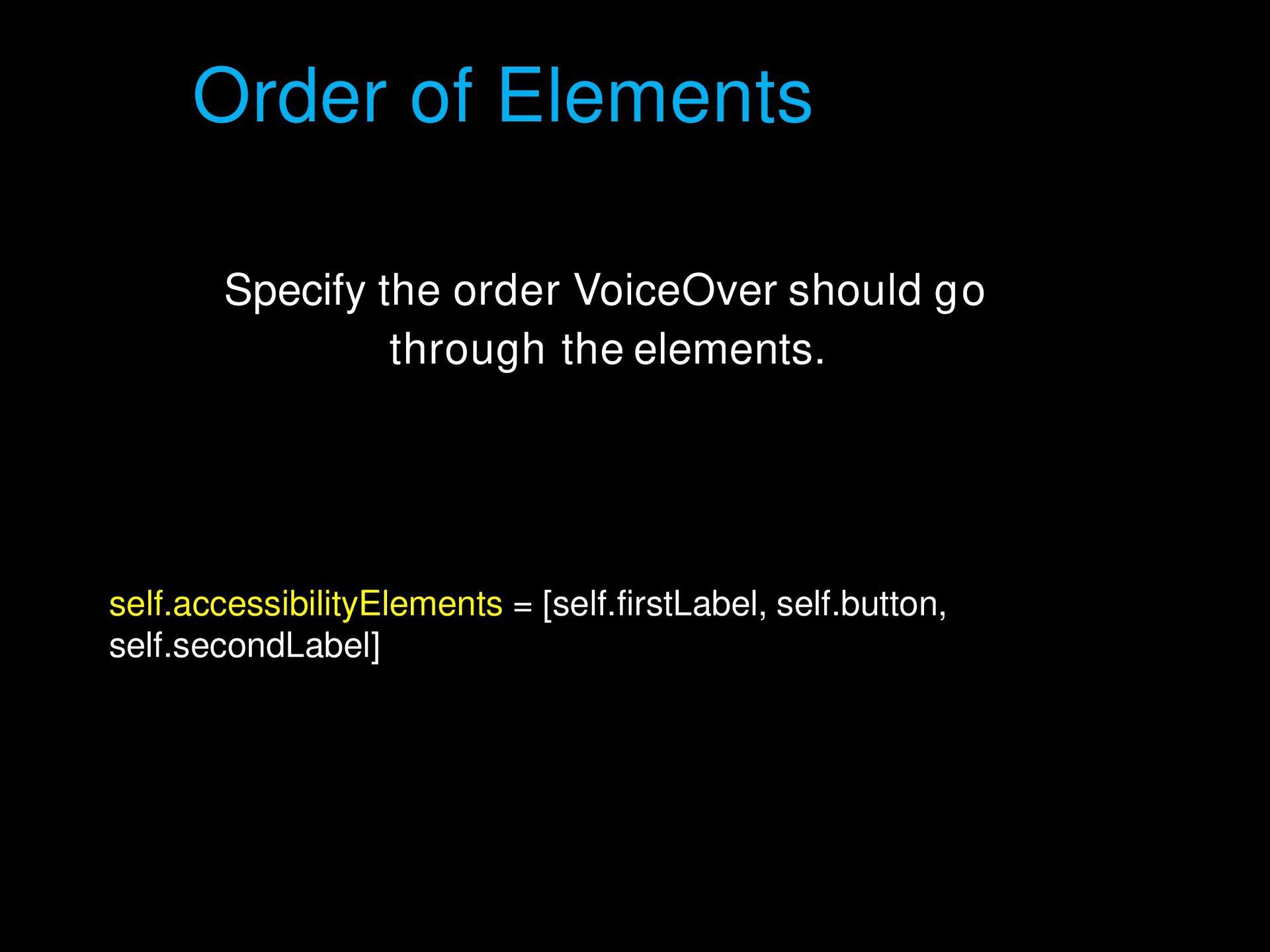 Order of Elements

Specify the order VoiceOver should go through the elements.

self.accessibilityElements = [self.firstLabel, self.button, self.secondLabel]